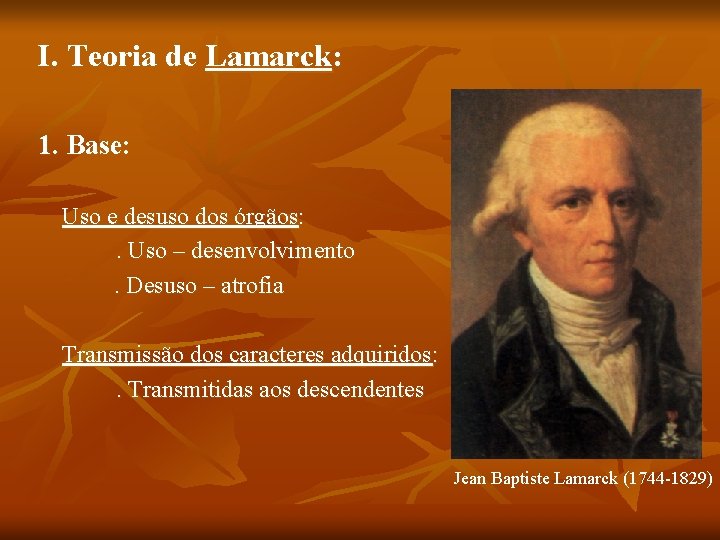 I. Teoria de Lamarck:

1. Base:

Uso e desuso dos órgãos:
. Uso – desenvolvimento
. Desuso – atrofia

Transmissão dos caracteres adquiridos:
. Transmitidas aos descendentes

Jean Baptiste Lamarck (1744-1829)